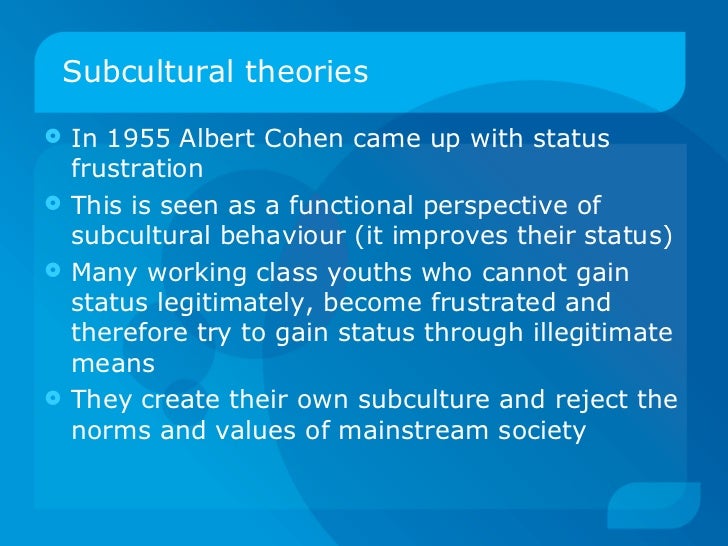 Subcultural theories

- In 1955 Albert Cohen came up with status frustration
- This is seen as a functional perspective of subcultural behaviour (it improves their status)
- Many working class youths who cannot gain status legitimately, become frustrated and therefore try to gain status through illegitimate means
- They create their own subculture and reject the norms and values of mainstream society